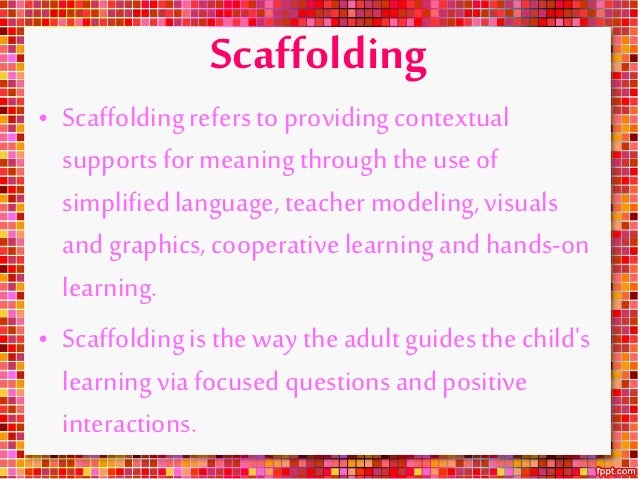 Scaffolding

• Scaffolding refers to providing contextual supports for meaning through the use of simplified language, teacher modeling, visuals and graphics, cooperative learning and hands-on learning.

• Scaffolding is the way the adult guides the child's learning via focused questions and positive interactions.

fppt.com